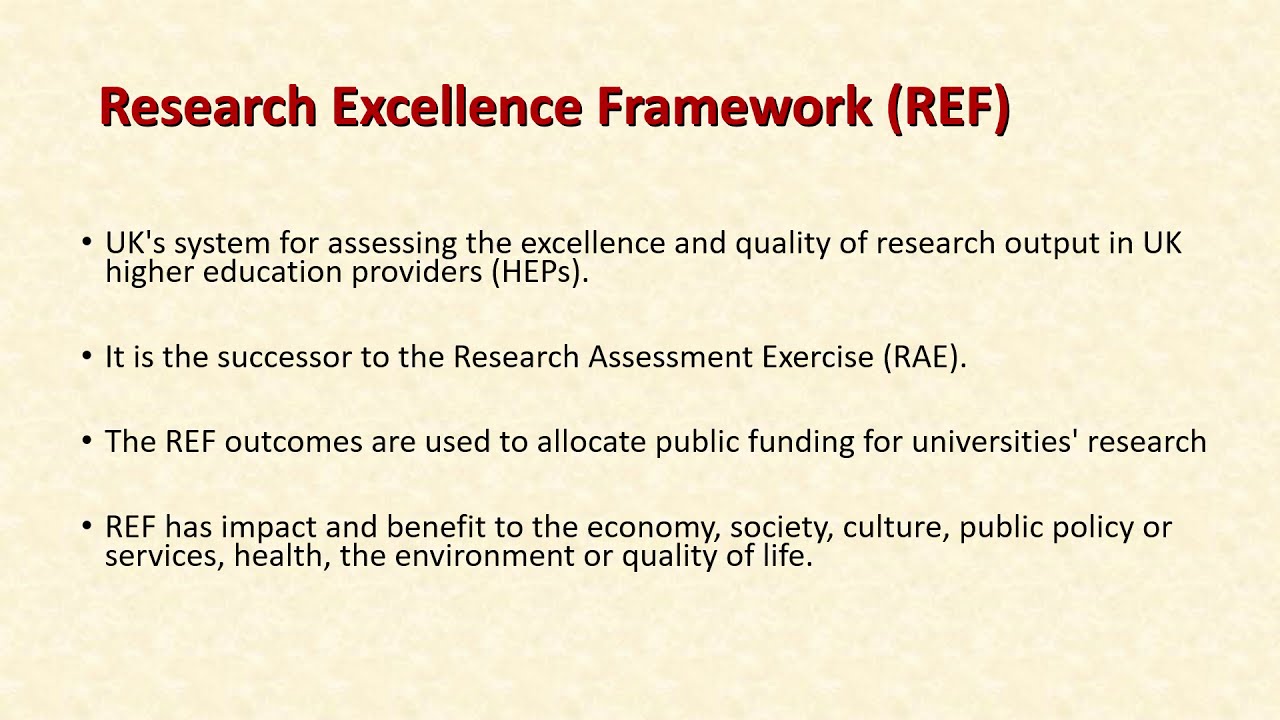 Research Excellence Framework (REF)

• UK's system for assessing the excellence and quality of research output in UK higher education providers (HEPs).

• It is the successor to the Research Assessment Exercise (RAE).

• The REF outcomes are used to allocate public funding for universities' research

• REF has impact and benefit to the economy, society, culture, public policy or services, health, the environment or quality of life.